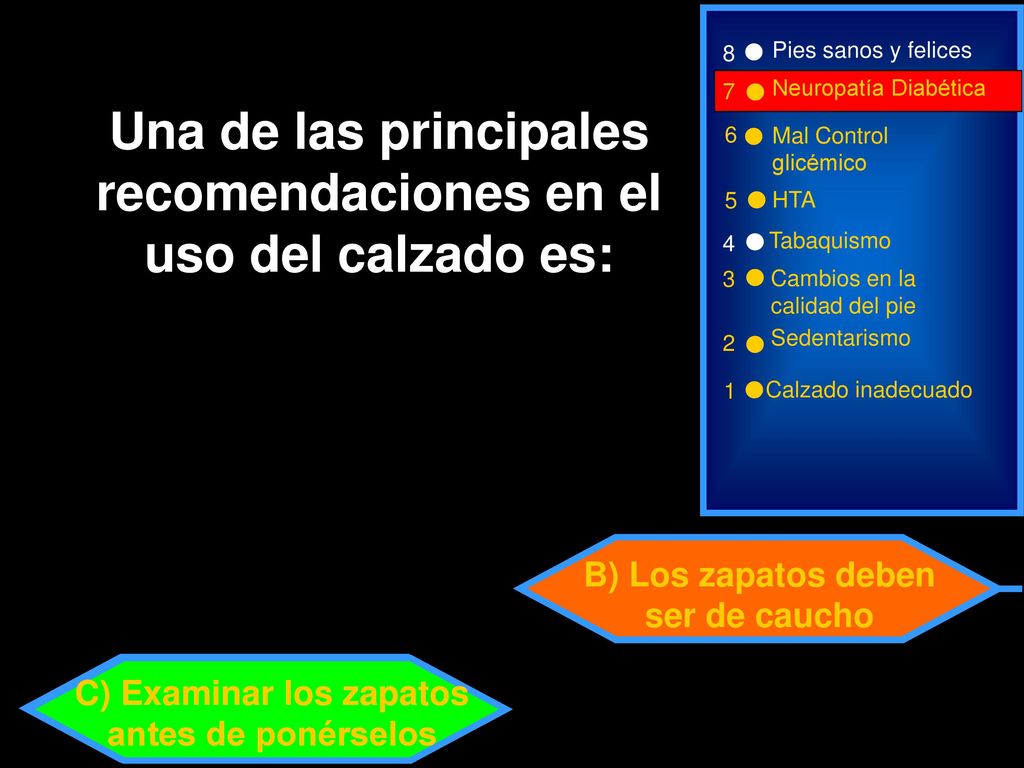 Una de las principales recomendaciones en el uso del calzado es:

8 Pies sanos y felices
7 Neuropatía Diabética
6 Mal Control glicémico
5 HTA
4 Tabaquismo
3 Cambios en la calidad del pie
2 Sedentarismo
1 Calzado inadecuado

B) Los zapatos deben ser de caucho

C) Examinar los zapatos antes de ponérselos